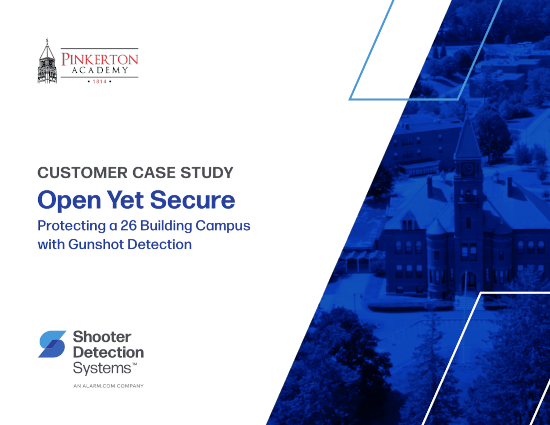 PINKERTON
ACADEMY
• 1814 •

CUSTOMER CASE STUDY

Open Yet Secure

Protecting a 26 Building Campus with Gunshot Detection

Shooter Detection Systems™

AN ALARM.COM COMPANY